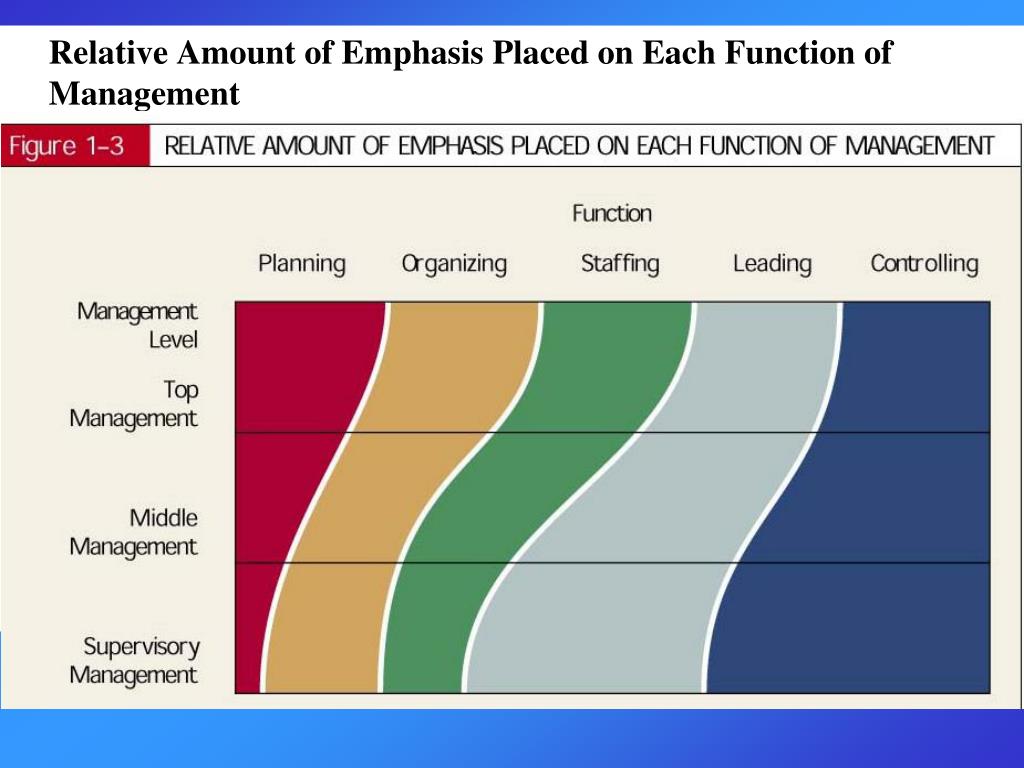 Relative Amount of Emphasis Placed on Each Function of Management

Figure 1–3 RELATIVE AMOUNT OF EMPHASIS PLACED ON EACH FUNCTION OF MANAGEMENT

Function

Planning Organizing Staffing Leading Controlling

Management Level

Top Management

Middle Management

Supervisory Management